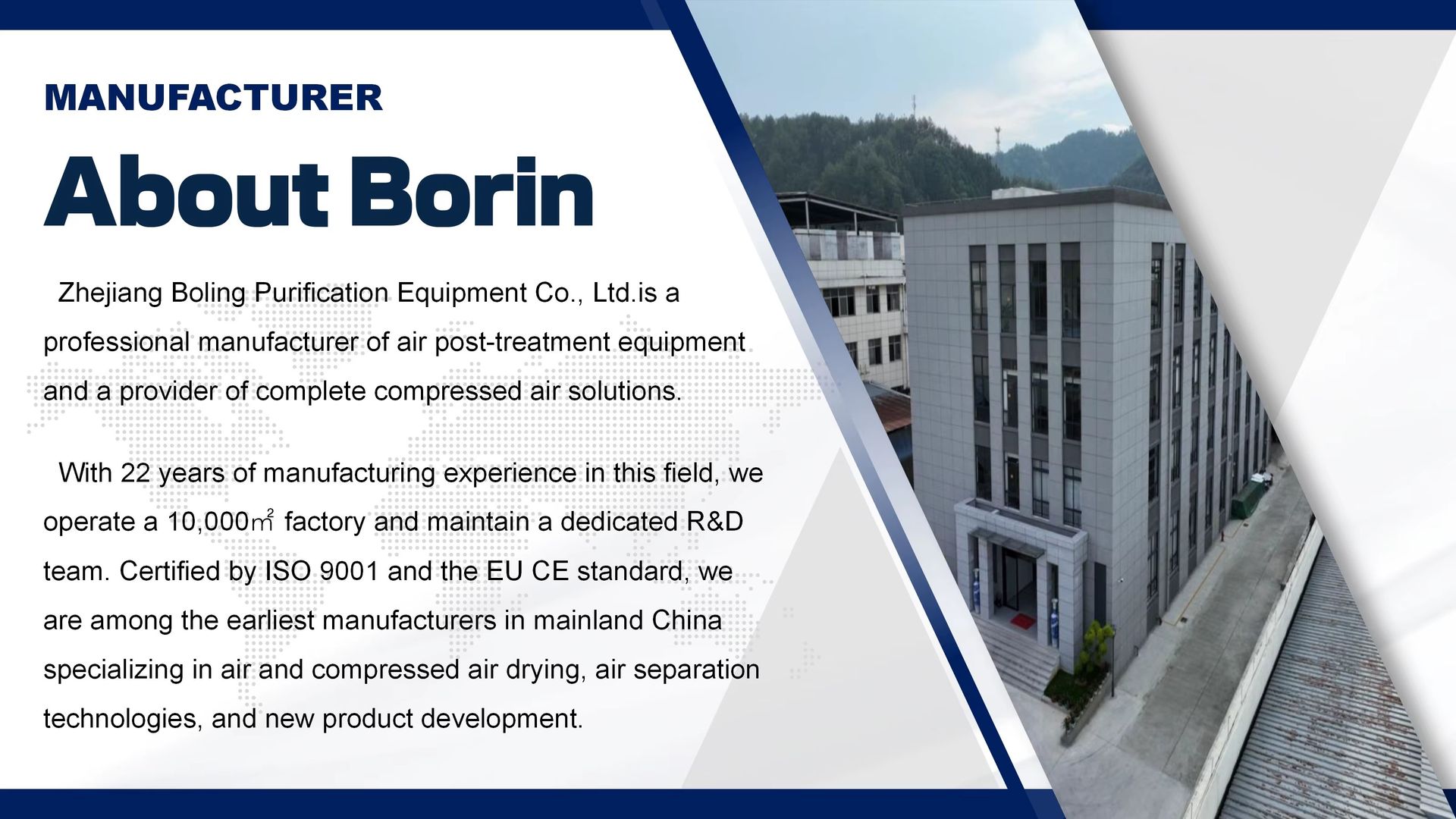 MANUFACTURER

About Borin

Zhejiang Boling Purification Equipment Co., Ltd.is a professional manufacturer of air post-treatment equipment and a provider of complete compressed air solutions.

With 22 years of manufacturing experience in this field, we operate a 10,000㎡ factory and maintain a dedicated R&D team. Certified by ISO 9001 and the EU CE standard, we are among the earliest manufacturers in mainland China specializing in air and compressed air drying, air separation technologies, and new product development.